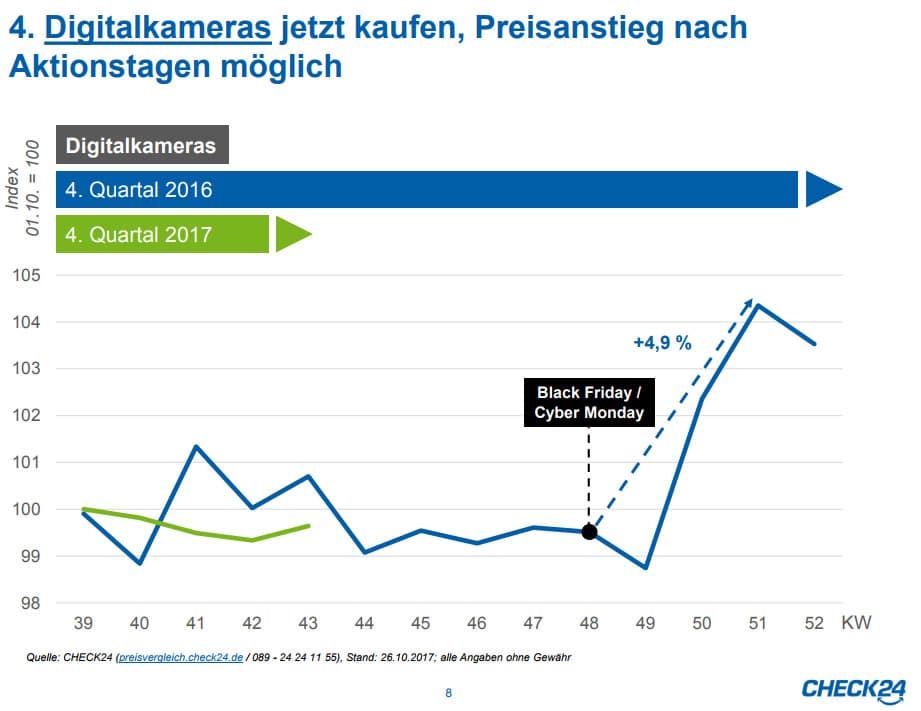 4. Digitalkameras jetzt kaufen, Preisanstieg nach Aktionstagen möglich

Index
01.10. = 100

Digitalkameras

4. Quartal 2016

4. Quartal 2017

105
104
103
102
101
100
99
98

+4,9 %

Black Friday / Cyber Monday

39 40 41 42 43 44 45 46 47 48 49 50 51 52 KW

Quelle: CHECK24 (preisvergleich.check24.de / 089 - 24 24 11 55), Stand: 26.10.2017; alle Angaben ohne Gewähr

8

CHECK24